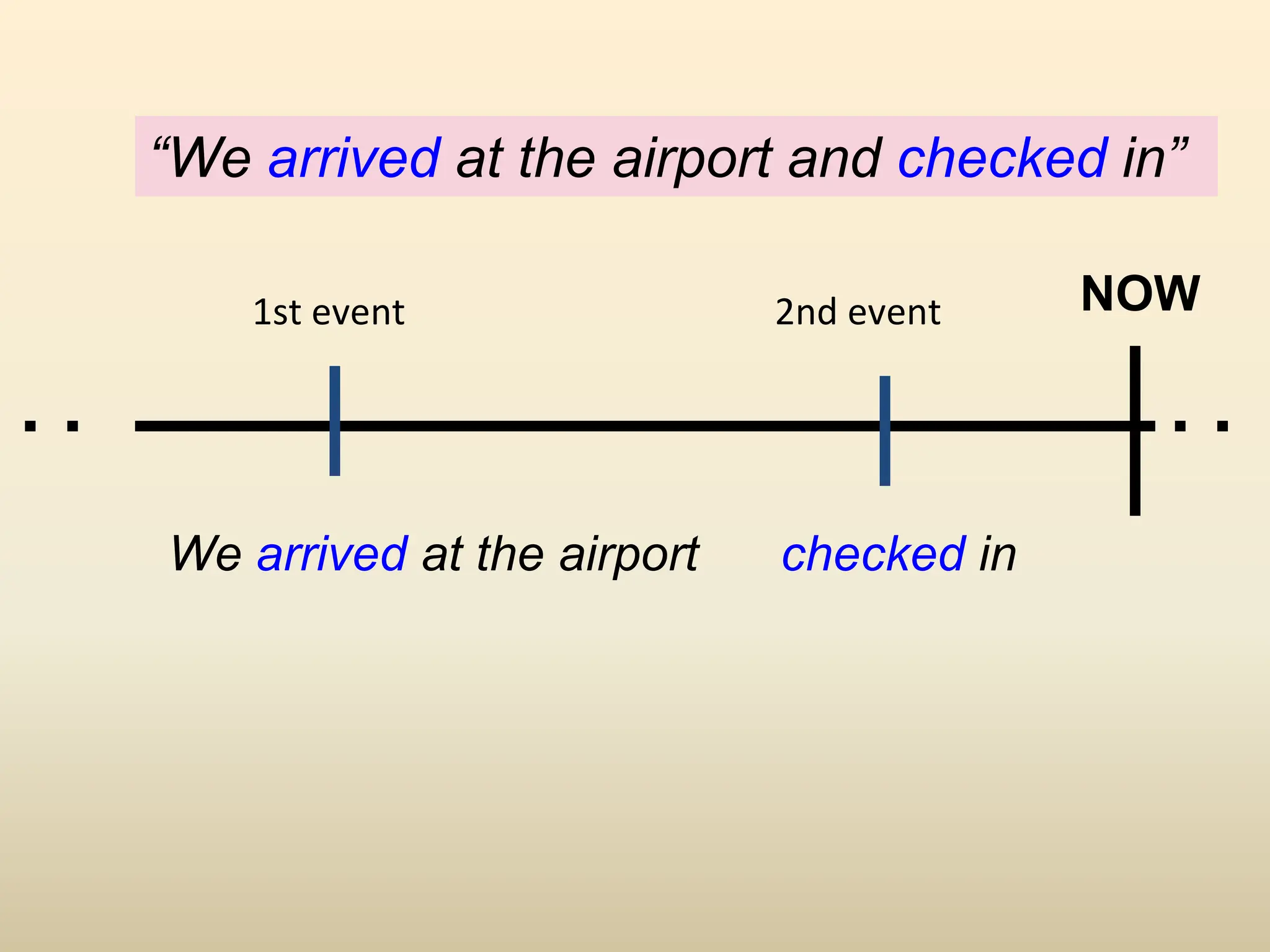 “We arrived at the airport and checked in”

1st event

2nd event

NOW

. .

. .

We arrived at the airport

checked in